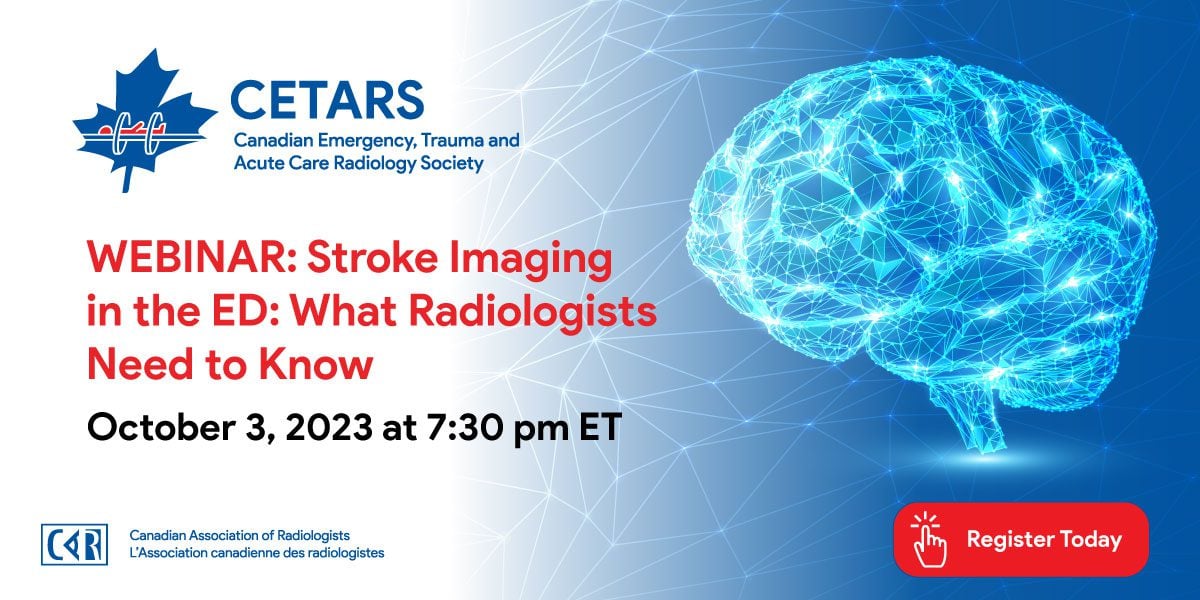 CETARS
Canadian Emergency, Trauma and Acute Care Radiology Society

WEBINAR: Stroke Imaging in the ED: What Radiologists Need to Know

October 3, 2023 at 7:30 pm ET

CAR
Canadian Association of Radiologists
L'Association canadienne des radiologistes

Register Today